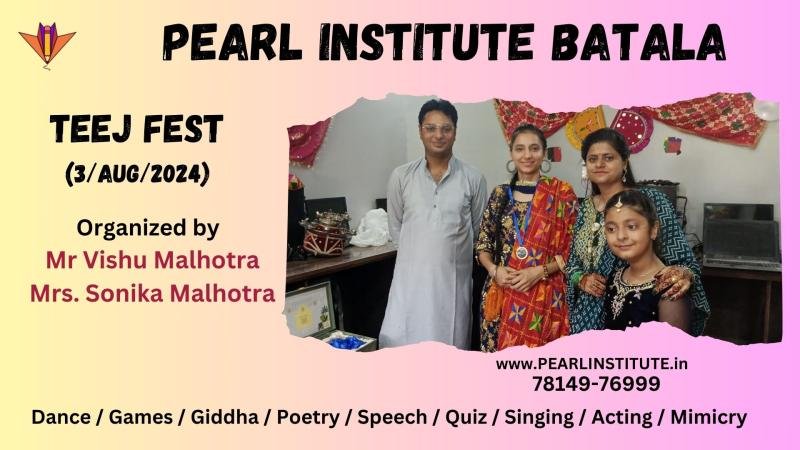 PEARL INSTITUTE BATALA

TEEJ FEST
(3/AUG/2024)

Organized by
Mr Vishu Malhotra
Mrs. Sonika Malhotra

www.PEARLINSTITUTE.in
78149-76999

Dance / Games / Giddha / Poetry / Speech / Quiz / Singing / Acting / Mimicry